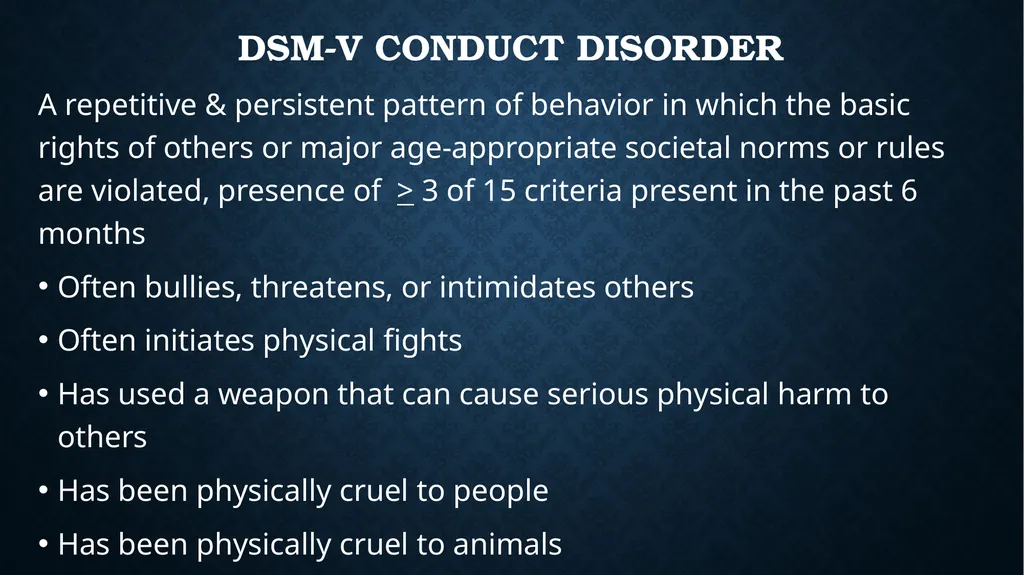 DSM-V CONDUCT DISORDER

A repetitive & persistent pattern of behavior in which the basic rights of others or major age-appropriate societal norms or rules are violated, presence of $\geq$ 3 of 15 criteria present in the past 6 months

• Often bullies, threatens, or intimidates others

• Often initiates physical fights

• Has used a weapon that can cause serious physical harm to others

• Has been physically cruel to people

• Has been physically cruel to animals